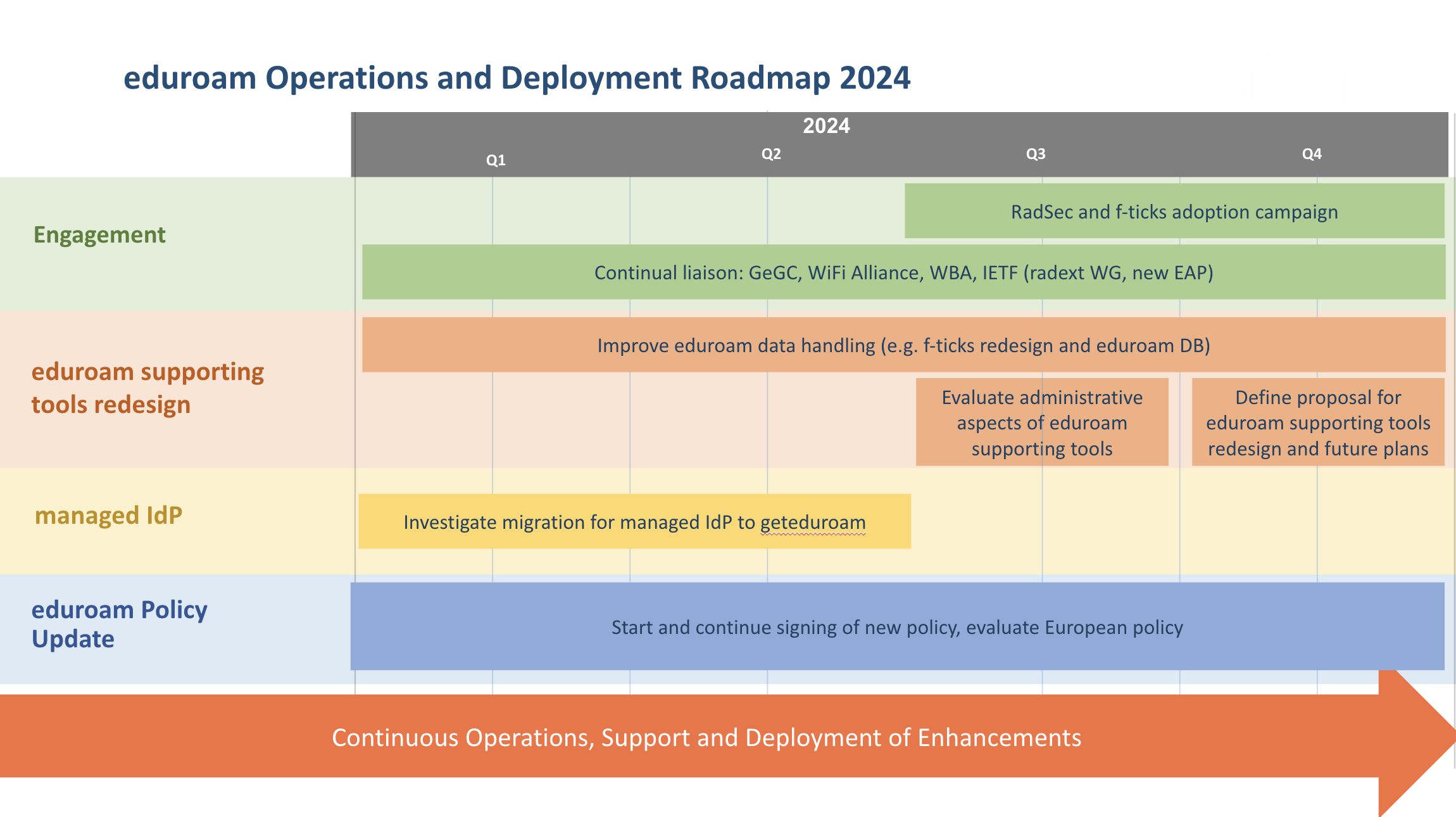 eduroam Operations and Deployment Roadmap 2024

2024

Q1 Q2 Q3 Q4

Engagement

RadSec and f-ticks adoption campaign

Continual liaison: GeGC, WiFi Alliance, WBA, IETF (radext WG, new EAP)

eduroam supporting tools redesign

Improve eduroam data handling (e.g. f-ticks redesign and eduroam DB)

Evaluate administrative aspects of eduroam supporting tools

Define proposal for eduroam supporting tools redesign and future plans

managed IdP

Investigate migration for managed IdP to geteduroam

eduroam Policy Update

Start and continue signing of new policy, evaluate European policy

Continuous Operations, Support and Deployment of Enhancements